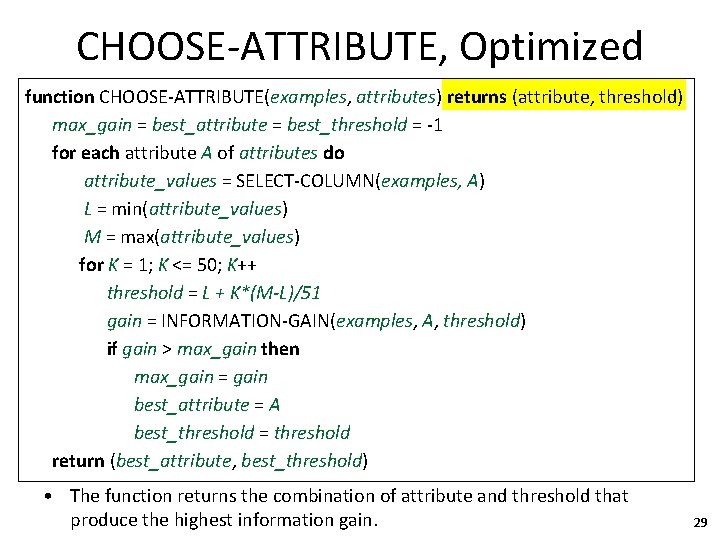 CHOOSE-ATTRIBUTE, Optimized

function CHOOSE-ATTRIBUTE(examples, attributes) returns (attribute, threshold)
max_gain = best_attribute = best_threshold = -1
for each attribute A of attributes do
attribute_values = SELECT-COLUMN(examples, A)
L = min(attribute_values)
M = max(attribute_values)
for K = 1; K <= 50; K++
threshold = L + K*(M-L)/51
gain = INFORMATION-GAIN(examples, A, threshold)
if gain > max_gain then
max_gain = gain
best_attribute = A
best_threshold = threshold
return (best_attribute, best_threshold)

• The function returns the combination of attribute and threshold that produce the highest information gain.

29